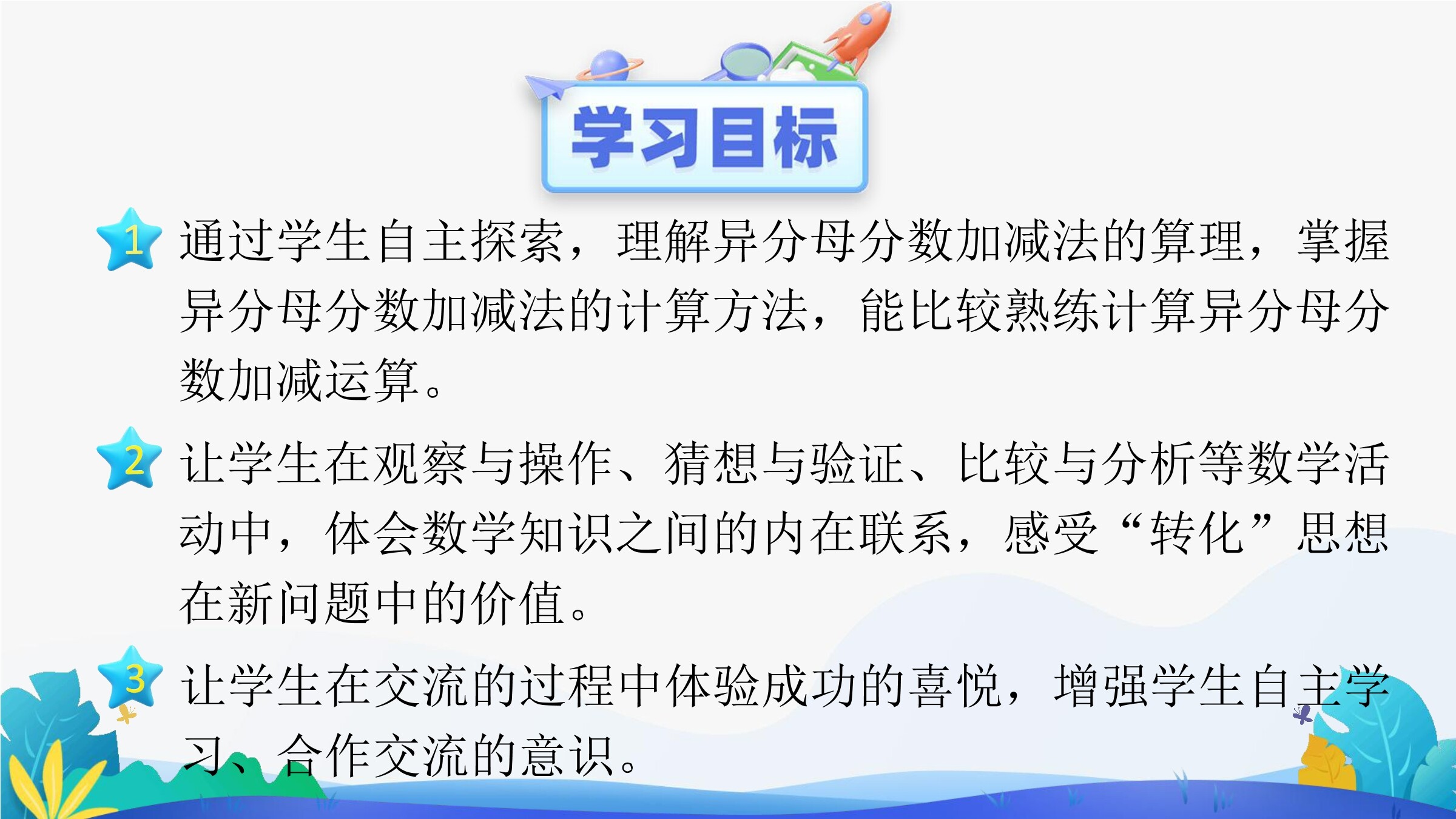 学习目标

1 通过学生自主探索，理解异分母分数加减法的算理，掌握异分母分数加减法的计算方法，能比较熟练计算异分母分数加减运算。

2 让学生在观察与操作、猜想与验证、比较与分析等数学活动中，体会数学知识之间的内在联系，感受“转化”思想在新问题中的价值。

3 让学生在交流的过程中体验成功的喜悦，增强学生自主学习、合作交流的意识。